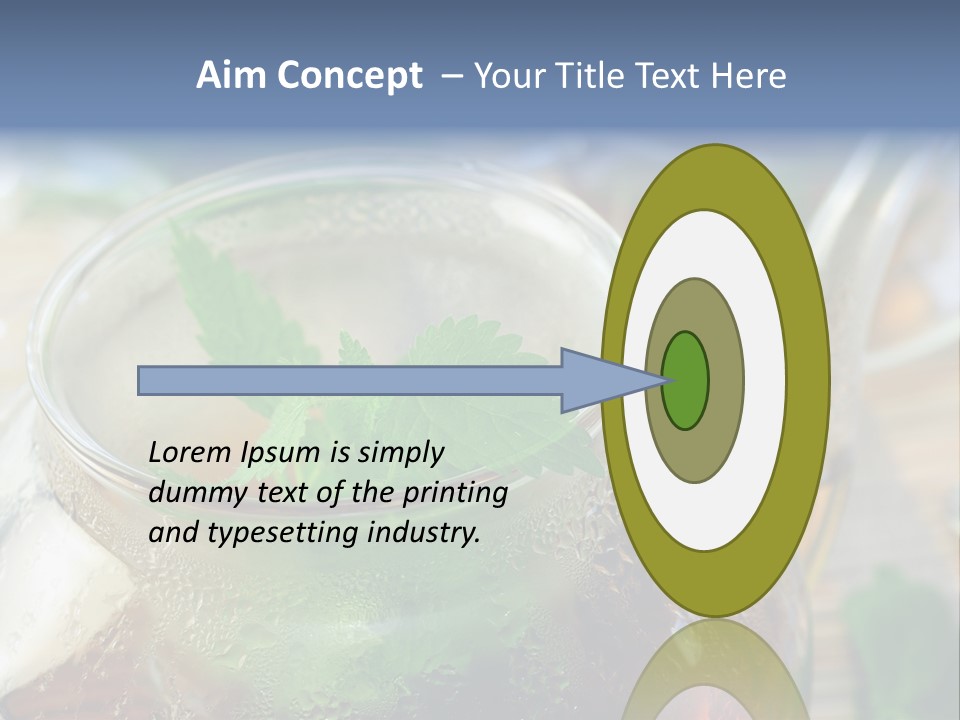 Aim Concept – Your Title Text Here

Lorem Ipsum is simply dummy text of the printing and typesetting industry.